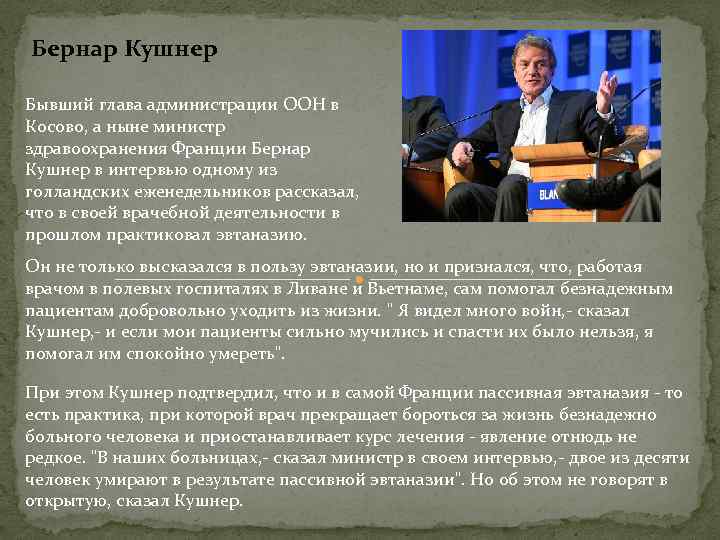 Бернар Кушнер

Бывший глава администрации ООН в Косово, а ныне министр здравоохранения Франции Бернар Кушнер в интервью одному из голландских еженедельников рассказал, что в своей врачебной деятельности в прошлом практиковал эвтаназию.

BLAN

Он не только высказался в пользу эвтаназии, но и признался, что, работая врачом в полевых госпиталях в Ливане и Вьетнаме, сам помогал безнадежным пациентам добровольно уходить из жизни. " Я видел много войн,- сказал Кушнер,- и если мои пациенты сильно мучились и спасти их было нельзя, я помогал им спокойно умереть".

При этом Кушнер подтвердил, что и в самой Франции пассивная эвтаназия - то есть практика, при которой врач прекращает бороться за жизнь безнадежно больного человека и приостанавливает курс лечения - явление отнюдь не редкое. "В наших больницах,- сказал министр в своем интервью,- двое из десяти человек умирают в результате пассивной эвтаназии". Но об этом не говорят в открытую, сказал Кушнер.